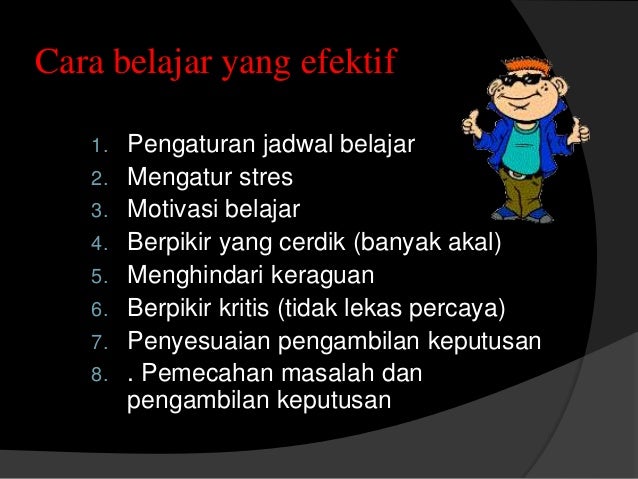 Cara belajar yang efektif

1. Pengaturan jadwal belajar
2. Mengatur stres
3. Motivasi belajar
4. Berpikir yang cerdik (banyak akal)
5. Menghindari keraguan
6. Berpikir kritis (tidak lekas percaya)
7. Penyesuaian pengambilan keputusan
8. . Pemecahan masalah dan pengambilan keputusan